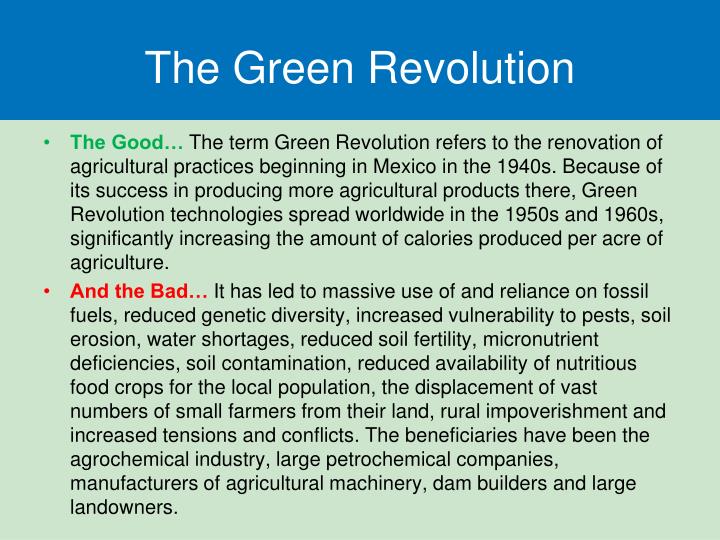 The Green Revolution

• The Good… The term Green Revolution refers to the renovation of agricultural practices beginning in Mexico in the 1940s. Because of its success in producing more agricultural products there, Green Revolution technologies spread worldwide in the 1950s and 1960s, significantly increasing the amount of calories produced per acre of agriculture.

• And the Bad… It has led to massive use of and reliance on fossil fuels, reduced genetic diversity, increased vulnerability to pests, soil erosion, water shortages, reduced soil fertility, micronutrient deficiencies, soil contamination, reduced availability of nutritious food crops for the local population, the displacement of vast numbers of small farmers from their land, rural impoverishment and increased tensions and conflicts. The beneficiaries have been the agrochemical industry, large petrochemical companies, manufacturers of agricultural machinery, dam builders and large landowners.